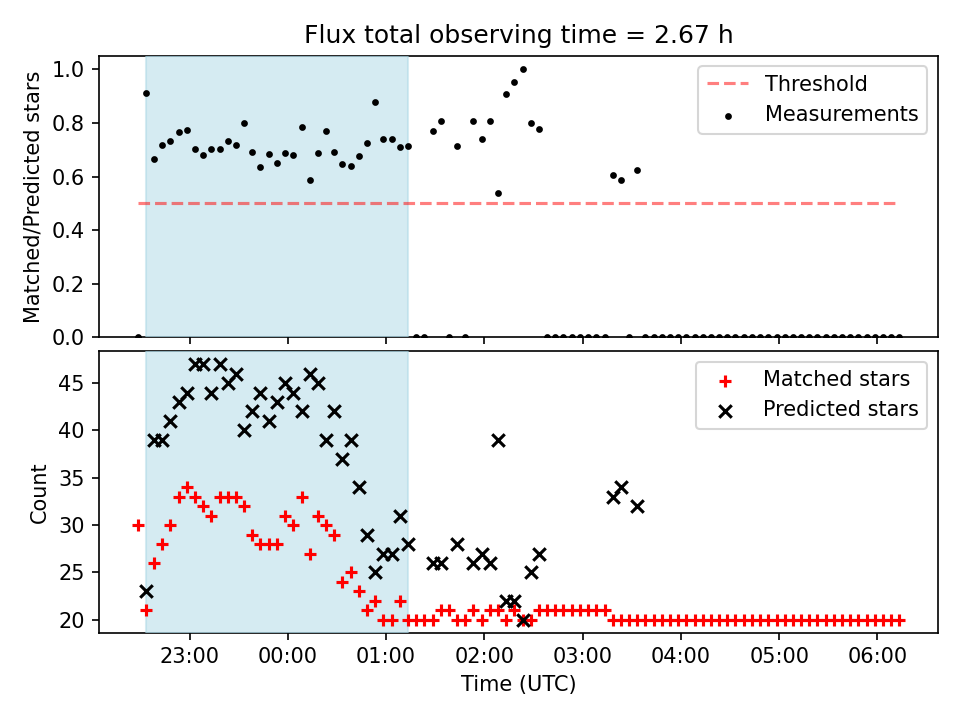 Flux total observing time = 2.67 h

Matched/Predicted stars

1.0
0.8
0.6
0.4
0.2
0.0

Threshold
Measurements

Count

45
40
35
30
25
20

Matched stars
Predicted stars

23:00
00:00
01:00
02:00
03:00
04:00
05:00
06:00

Time (UTC)